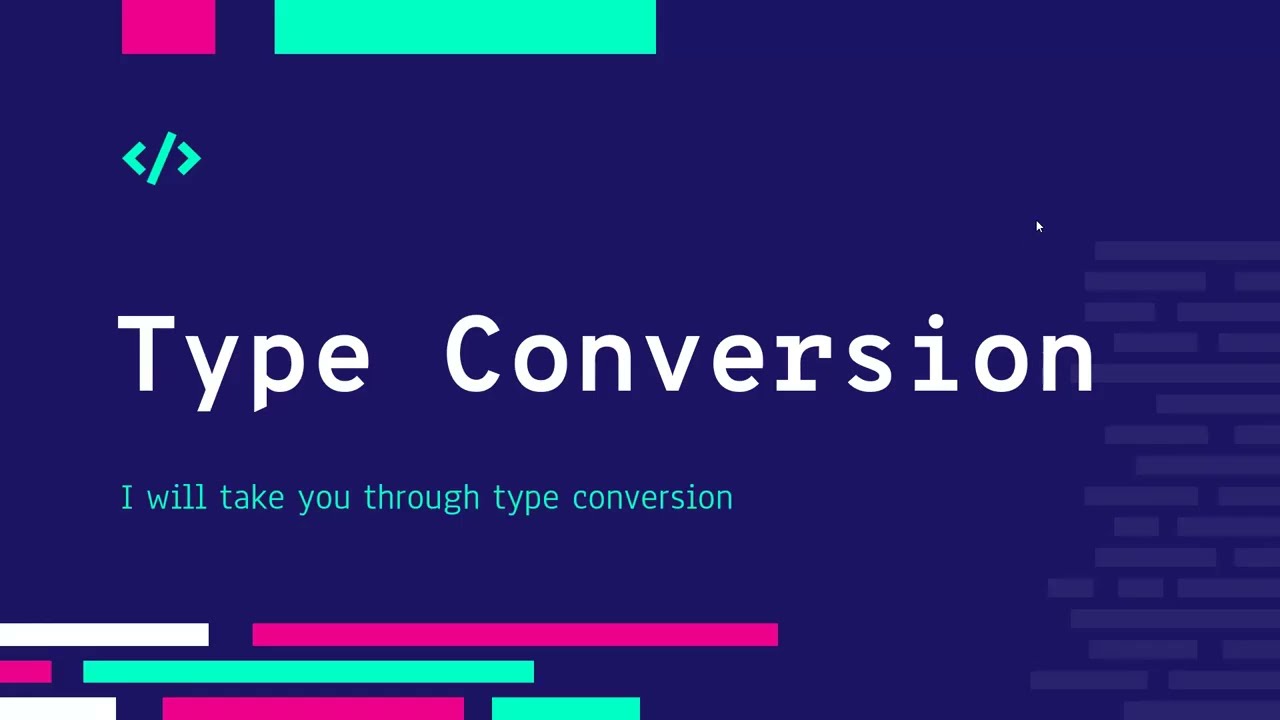 </>

Type Conversion

I will take you through type conversion